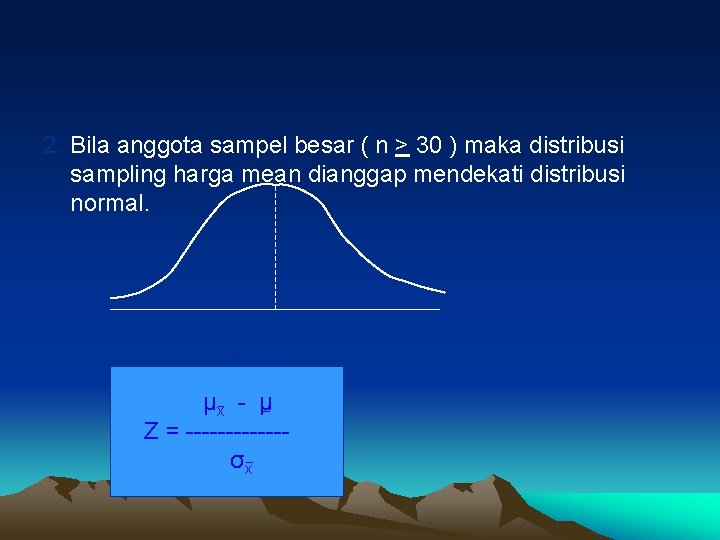 2. Bila anggota sampel besar ( n $\geq$ 30 ) maka distribusi sampling harga mean dianggap mendekati distribusi normal.

$Z = \frac{\mu_{\bar{x}} - \mu}{\sigma_{\bar{x}}}$